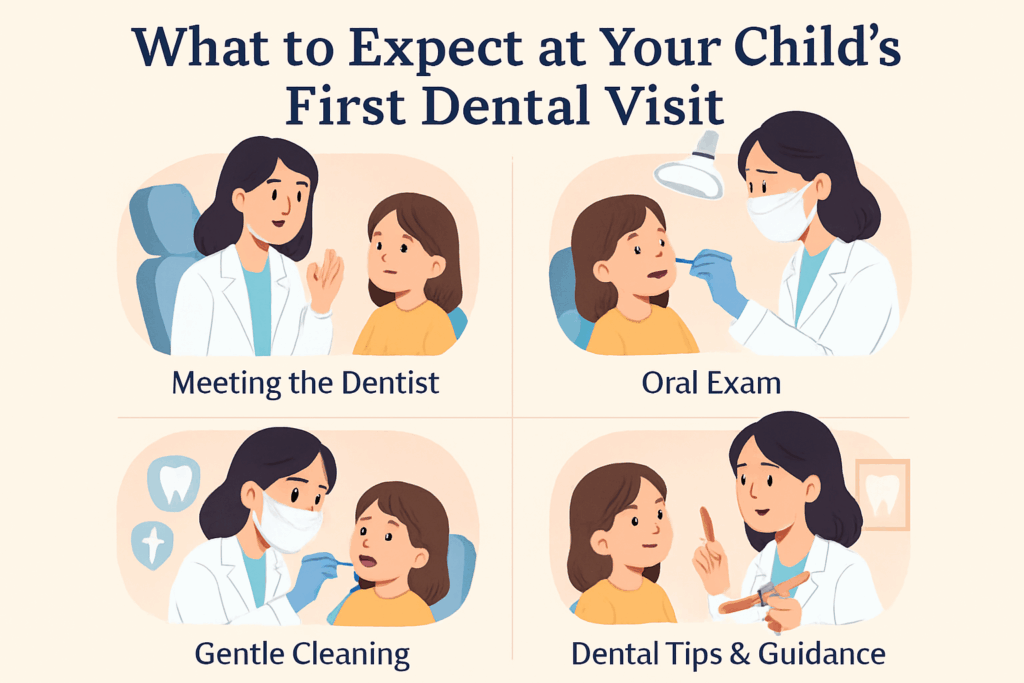 What to Expect at Your Child's First Dental Visit

Meeting the Dentist

Oral Exam

Gentle Cleaning

Dental Tips & Guidance